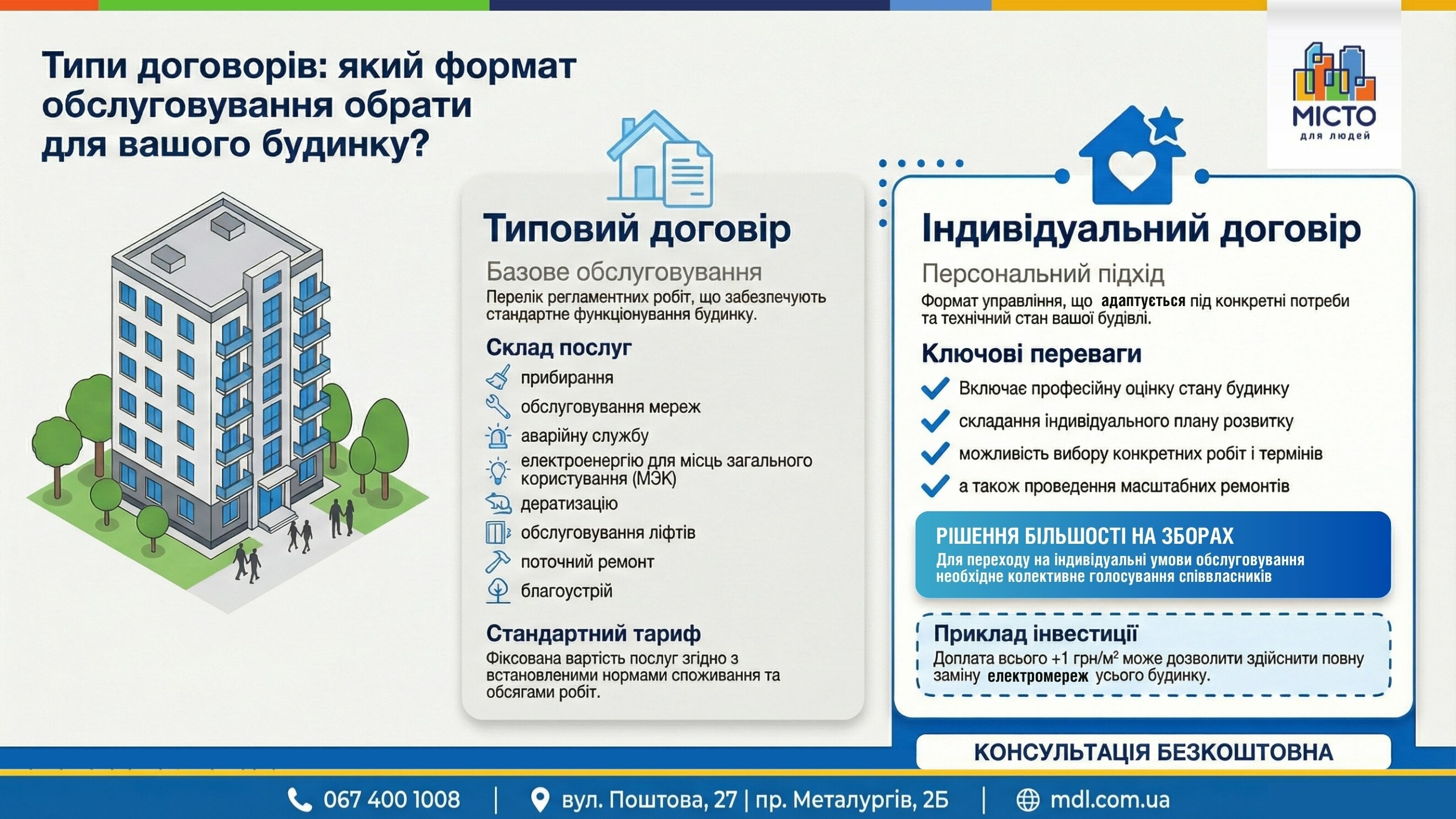 Типи договорів: який формат обслуговування обрати для вашого будинку?

МІСТО
для людей

Типовий договір

Базове обслуговування

Перелік регламентних робіт, що забезпечують стандартне функціонування будинку.

Склад послуг

прибирання

обслуговування мереж

аварійну службу

електроенергію для місць загального користування (МЭК)

дератизацію

обслуговування ліфтів

поточний ремонт

благоустрій

Стандартний тариф

Фіксована вартість послуг згідно з встановленими нормами споживання та обсягами робіт.

Індивідуальний договір

Персональний підхід

Формат управління, що адаптується під конкретні потреби та технічний стан вашої будівлі.

Ключові переваги

Включає професійну оцінку стану будинку

складання індивідуального плану розвитку

можливість вибору конкретних робіт і термінів

а також проведення масштабних ремонтів

РІШЕННЯ БІЛЬШОСТІ НА ЗБОРАХ

Для переходу на індивідуальні умови обслуговування необхідне колективне голосування співвласників

Приклад інвестиції

Доплата всього +1 грн/м$^2$ може дозволити здійснити повну заміну електромереж усього будинку.

КОНСУЛЬТАЦІЯ БЕЗКОШТОВНА

067 400 1008 | вул. Поштова, 27 | пр. Металургів, 2Б | mdl.com.ua